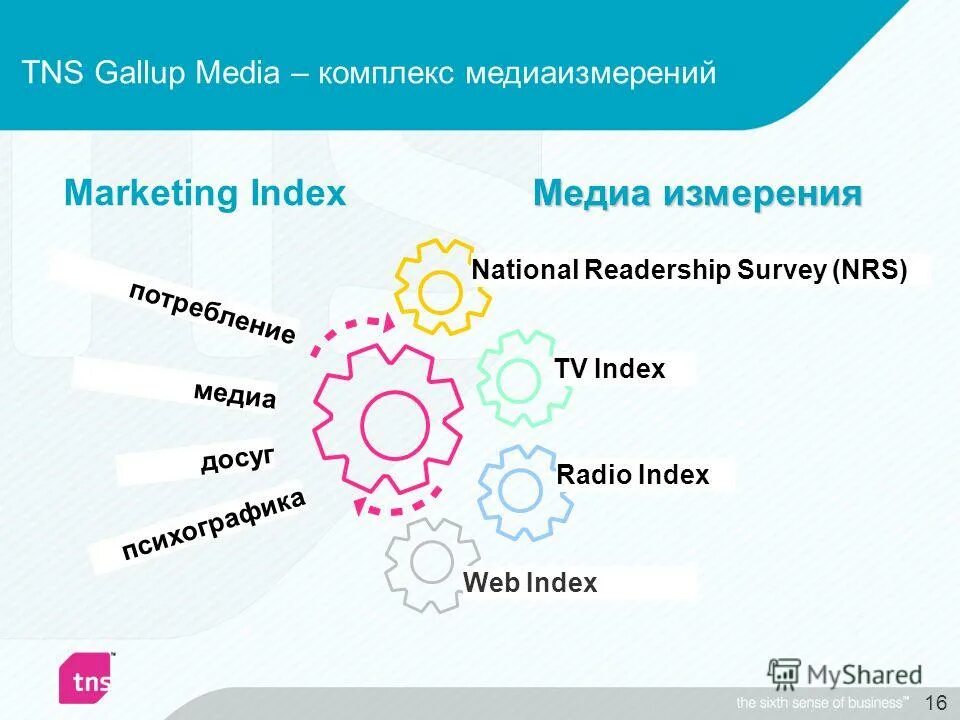 TNS Gallup Media – комплекс медиаизмерений

Marketing Index

Медиа измерения

потребление

медиа

досуг

психографика

National Readership Survey (NRS)

TV Index

Radio Index

Web Index

tns

MyShared

the sixth sense of business™

16